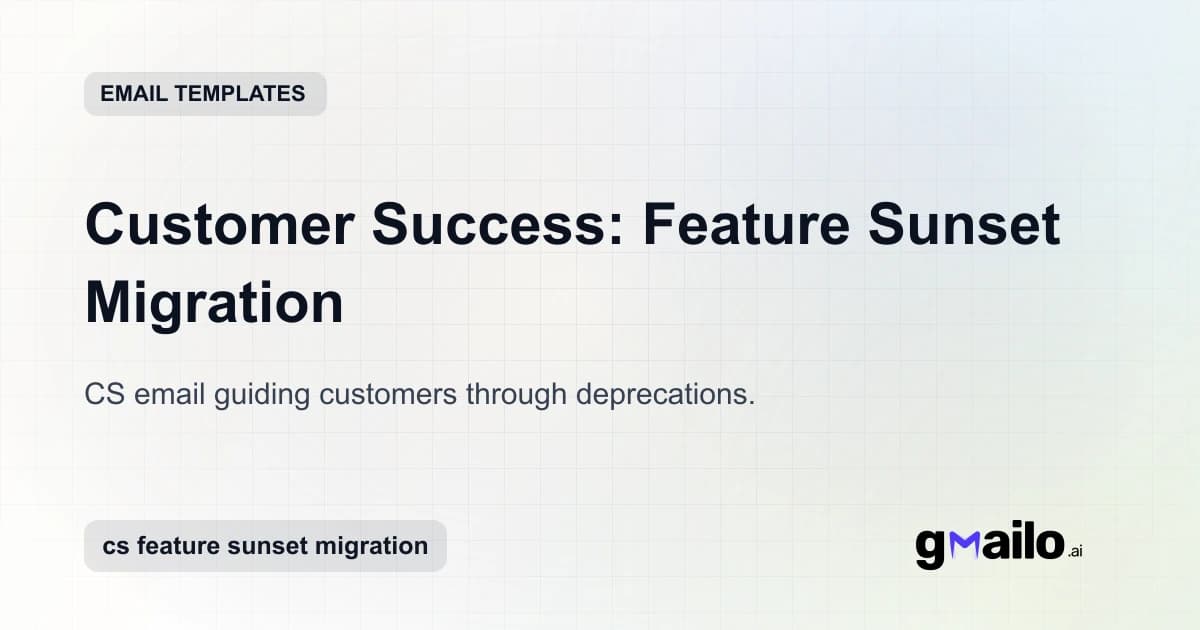 EMAIL TEMPLATES

Customer Success: Feature Sunset Migration

CS email guiding customers through deprecations.

cs feature sunset migration

gmailo.ai